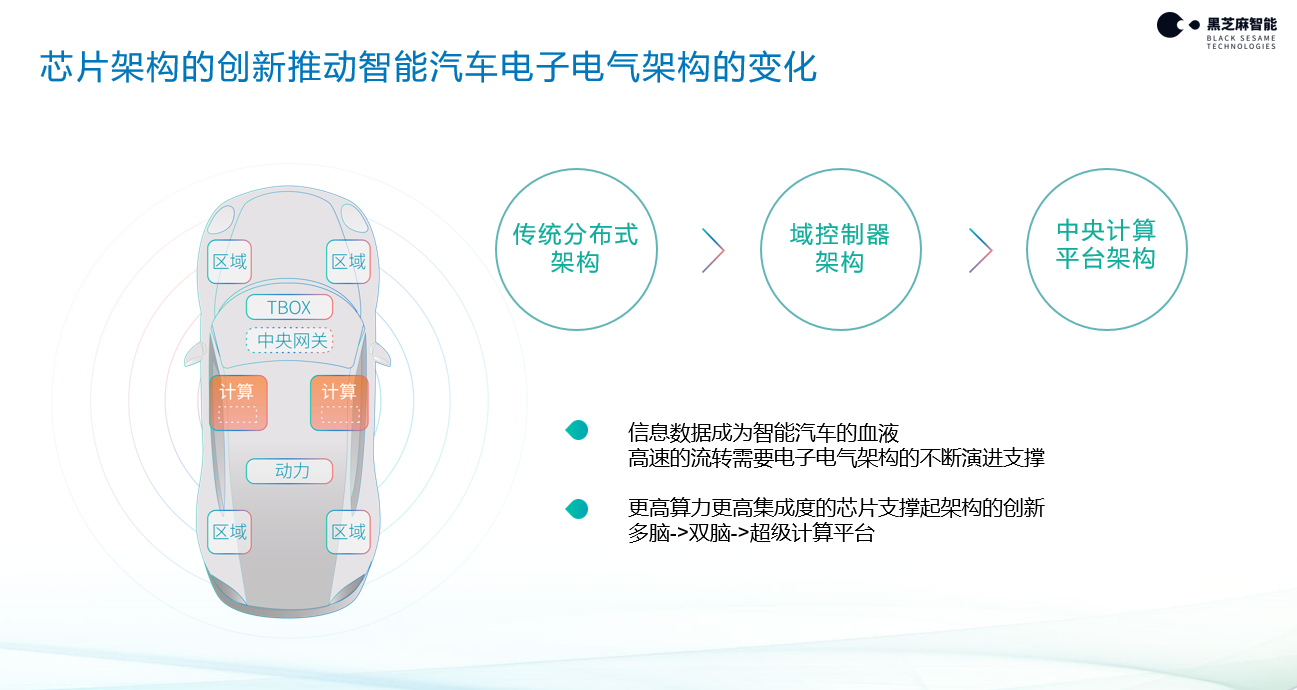 黑芝麻智能
BLACK SESAME TECHNOLOGIES

芯片架构的创新推动智能汽车电子电气架构的变化

区域
区域
TBOX
中央网关
计算
计算
动力
区域
区域

传统分布式架构

域控制器架构

中央计算平台架构

信息数据成为智能汽车的血液
高速的流转需要电子电气架构的不断演进支撑

更高算力更高集成度的芯片支撑起架构的创新
多脑->双脑->超级计算平台